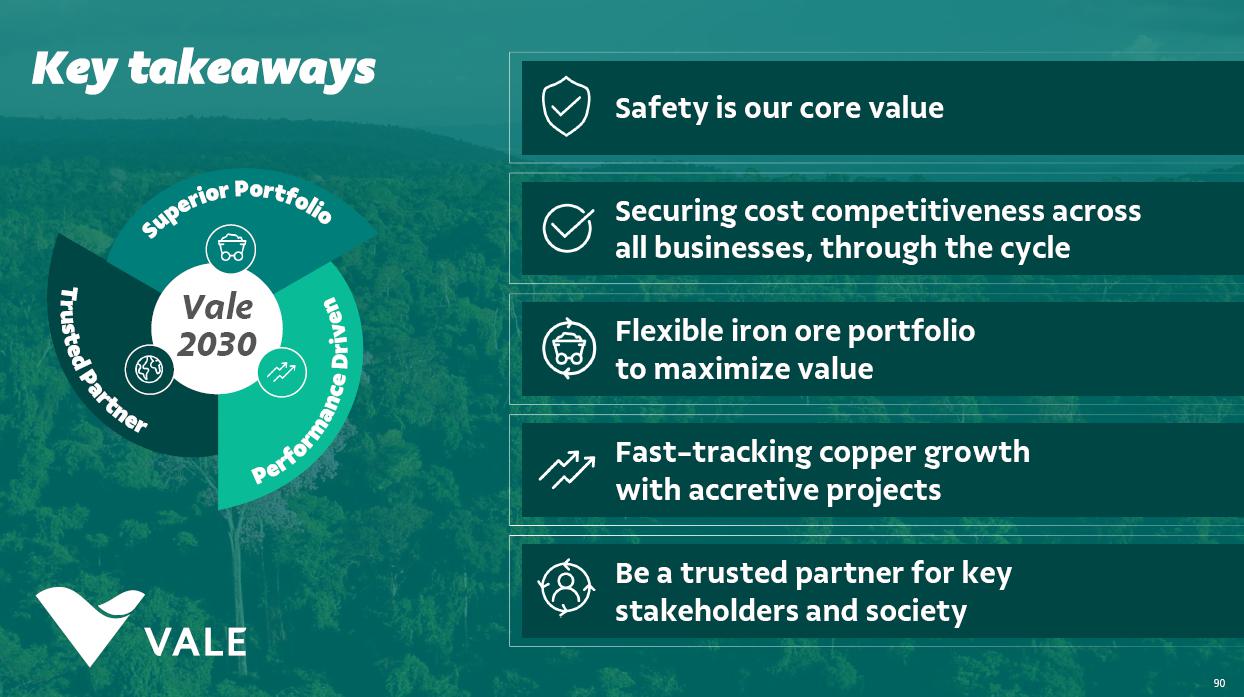 Key takeaways

Superior Portfolio

Trusted Partner

Performance Driven

Vale 2030

VALE

Safety is our core value

Securing cost competitiveness across all businesses, through the cycle

Flexible iron ore portfolio to maximize value

Fast-tracking copper growth with accretive projects

Be a trusted partner for key stakeholders and society

90